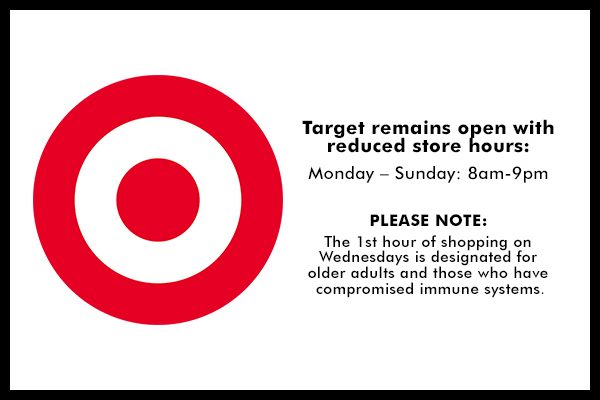 Target remains open with reduced store hours:

Monday – Sunday: 8am-9pm

PLEASE NOTE:

The 1st hour of shopping on Wednesdays is designated for older adults and those who have compromised immune systems.